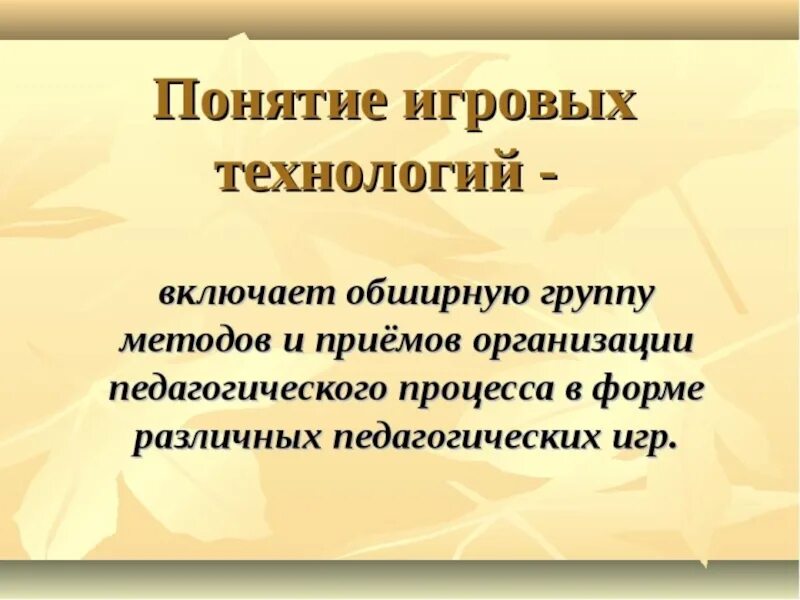 Понятие игровых технологий -

включает обширную группу методов и приёмов организации педагогического процесса в форме различных педагогических игр.